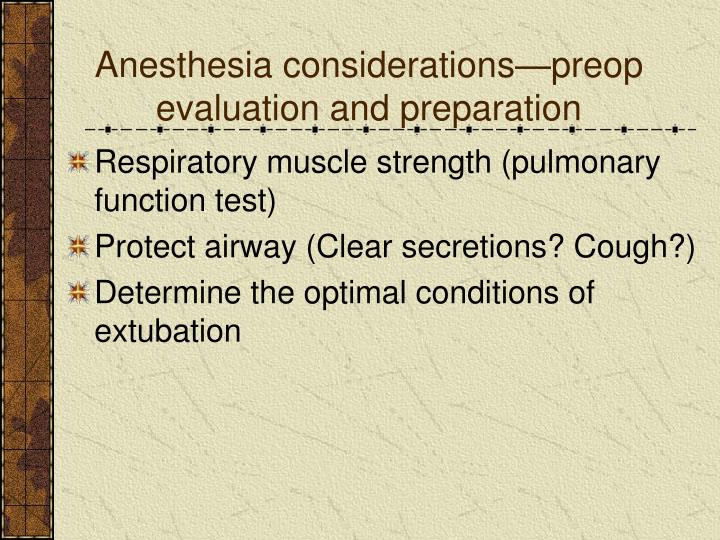 Anesthesia considerations—preop evaluation and preparation

Respiratory muscle strength (pulmonary function test)

Protect airway (Clear secretions? Cough?)

Determine the optimal conditions of extubation